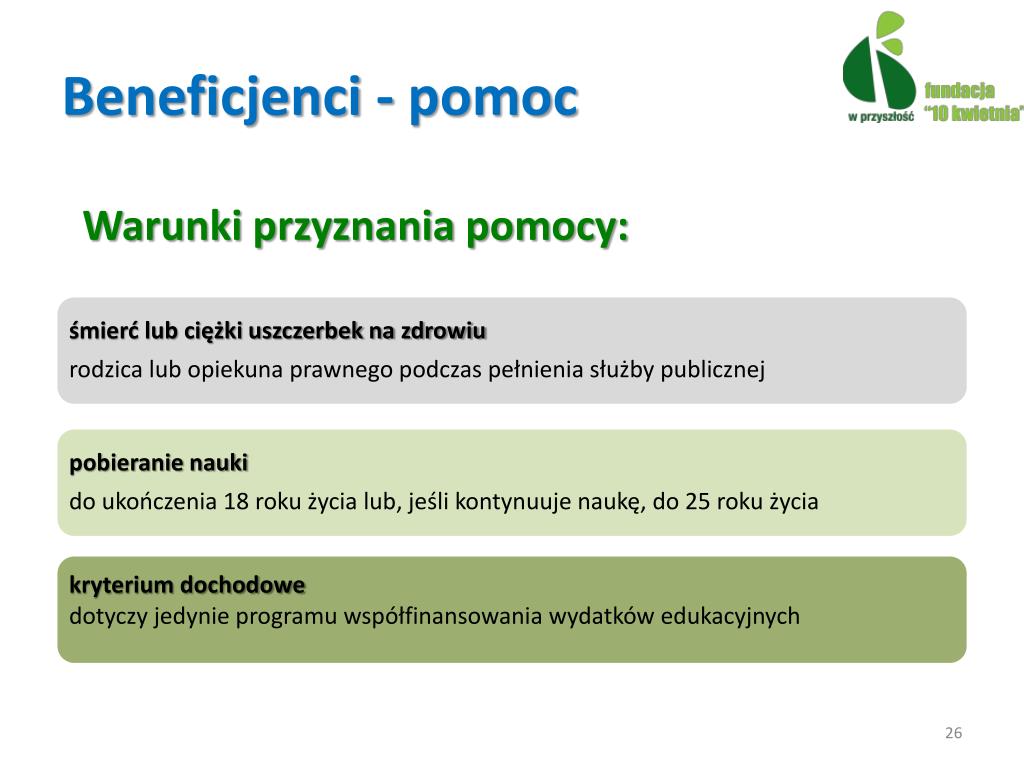 Beneficjenci - pomoc

w przyszłość fundacja "10 kwietnia"

Warunki przyznania pomocy:

śmierć lub ciężki uszczerbek na zdrowiu
rodzica lub opiekuna prawnego podczas pełnienia służby publicznej

pobieranie nauki
do ukończenia 18 roku życia lub, jeśli kontynuuje naukę, do 25 roku życia

kryterium dochodowe
dotyczy jedynie programu współfinansowania wydatków edukacyjnych

26